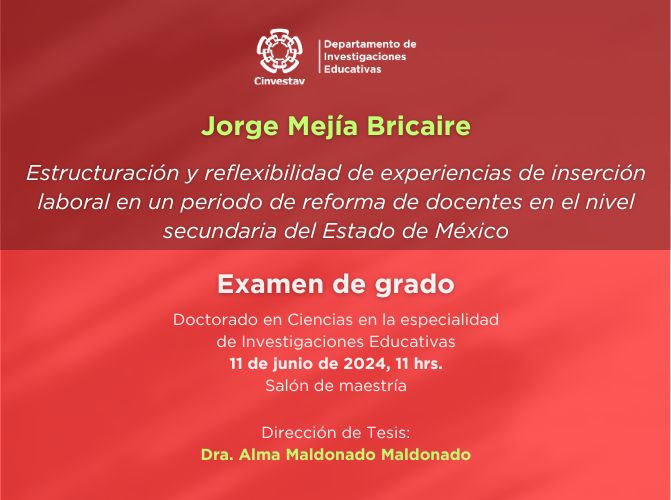 Cinvestav

Departamento de Investigaciones Educativas

Jorge Mejía Bricaire

Estructuración y reflexibilidad de experiencias de inserción laboral en un periodo de reforma de docentes en el nivel secundaria del Estado de México

Examen de grado

Doctorado en Ciencias en la especialidad de Investigaciones Educativas
11 de junio de 2024, 11 hrs.
Salón de maestría

Dirección de Tesis:
Dra. Alma Maldonado Maldonado